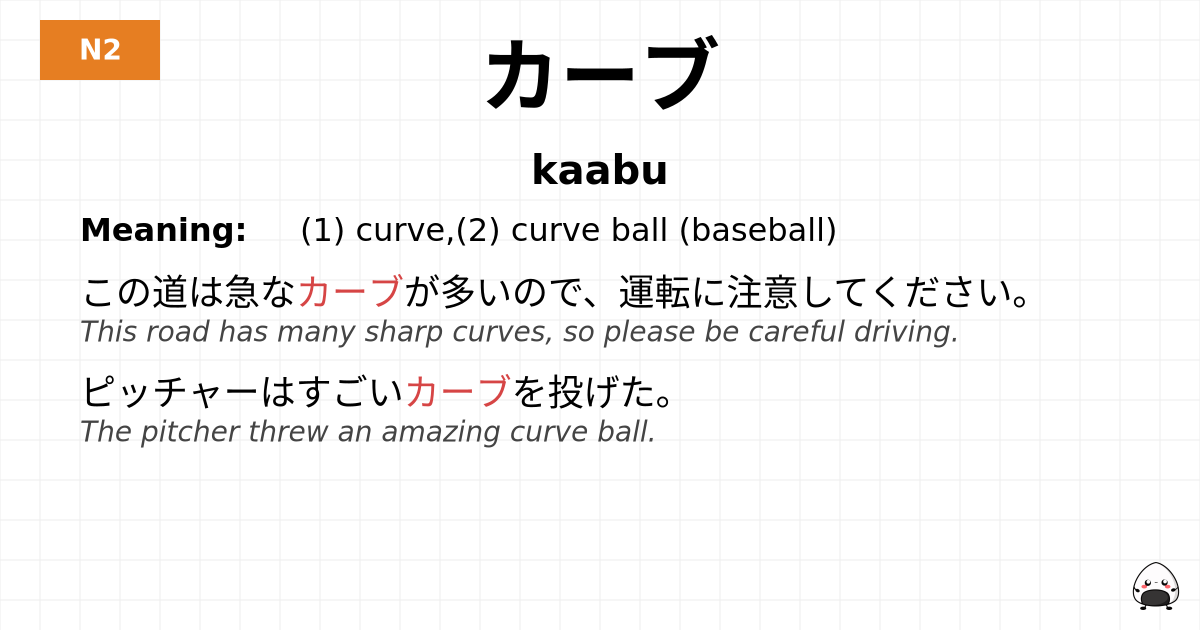 N2

カーブ

kaabu

Meaning: (1) curve,(2) curve ball (baseball)

この道は急なカーブが多いので、運転に注意してください。
This road has many sharp curves, so please be careful driving.

ピッチャーはすごいカーブを投げた。
The pitcher threw an amazing curve ball.